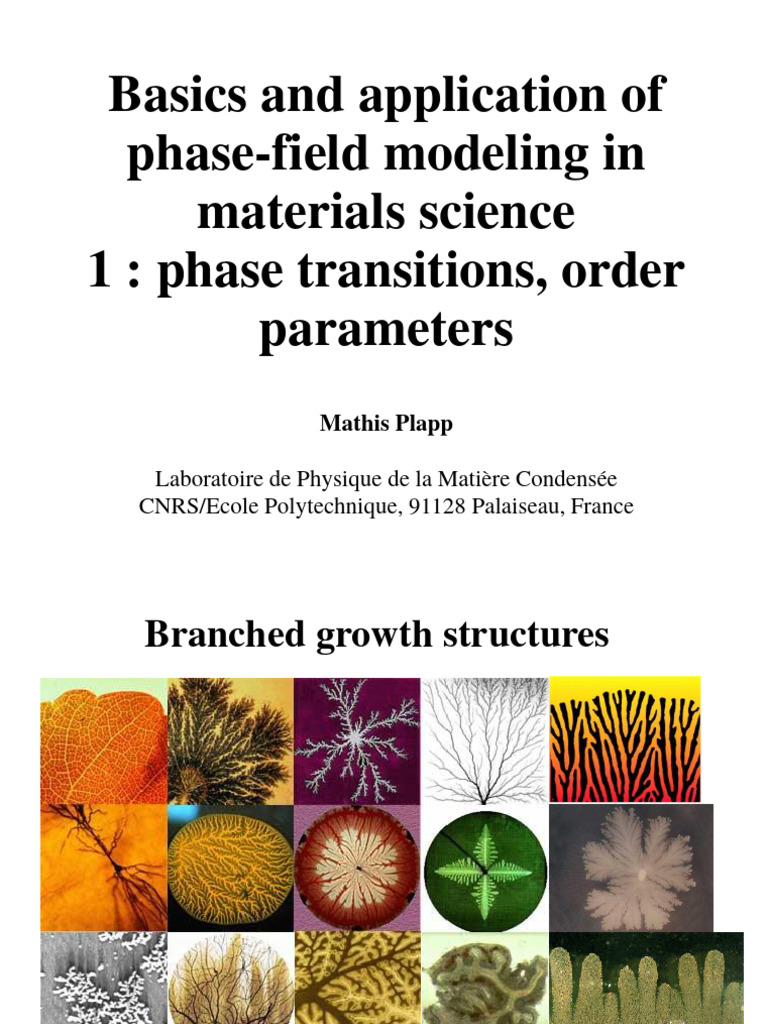 Basics and application of phase-field modeling in materials science
1 : phase transitions, order parameters

Mathis Plapp

Laboratoire de Physique de la Matière Condensée
CNRS/Ecole Polytechnique, 91128 Palaiseau, France

Branched growth structures